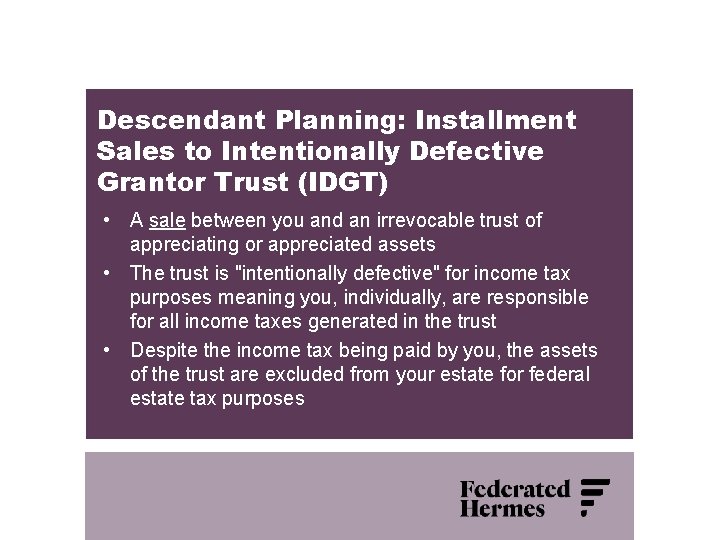 Descendant Planning: Installment Sales to Intentionally Defective Grantor Trust (IDGT)

• A sale between you and an irrevocable trust of appreciating or appreciated assets

• The trust is "intentionally defective" for income tax purposes meaning you, individually, are responsible for all income taxes generated in the trust

• Despite the income tax being paid by you, the assets of the trust are excluded from your estate for federal estate tax purposes

Federated Hermes